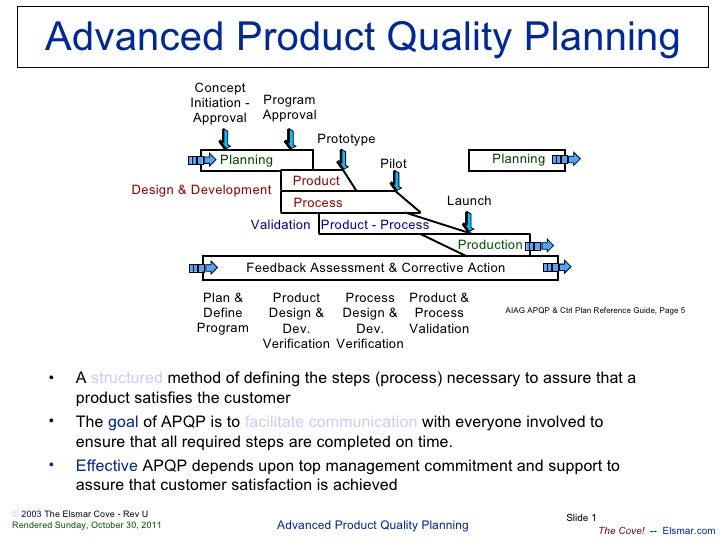 Advanced Product Quality Planning

Concept Initiation - Approval

Program Approval

Prototype

Pilot

Launch

Planning

Planning

Design & Development

Product

Process

Validation

Product - Process

Production

Feedback Assessment & Corrective Action

Plan & Define Program

Product Design & Dev. Verification

Process Design & Dev. Verification

Product & Process Validation

AIAG APQP & Ctrl Plan Reference Guide, Page 5

• A structured method of defining the steps (process) necessary to assure that a product satisfies the customer

• The goal of APQP is to facilitate communication with everyone involved to ensure that all required steps are completed on time.

• Effective APQP depends upon top management commitment and support to assure that customer satisfaction is achieved

© 2003 The Elsmar Cove - Rev U
Rendered Sunday, October 30, 2011

Advanced Product Quality Planning

Slide 1

The Cove! -- Elsmar.com